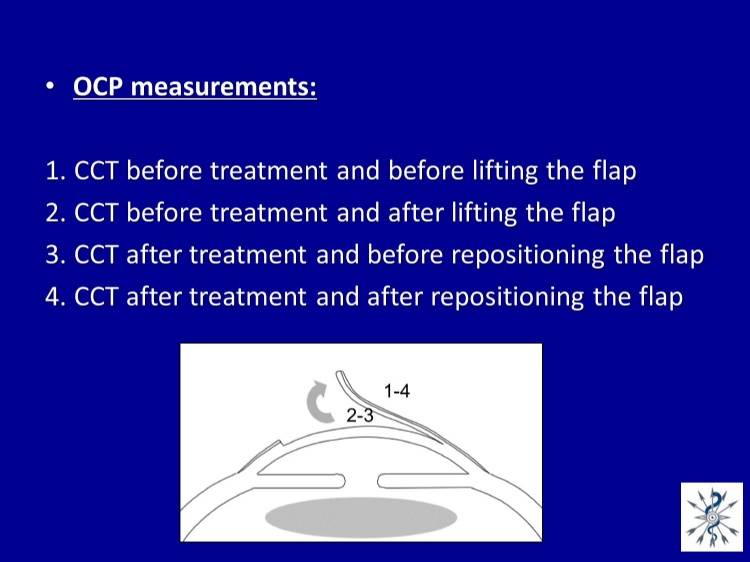 • OCP measurements:

1. CCT before treatment and before lifting the flap
2. CCT before treatment and after lifting the flap
3. CCT after treatment and before repositioning the flap
4. CCT after treatment and after repositioning the flap

1-4
2-3